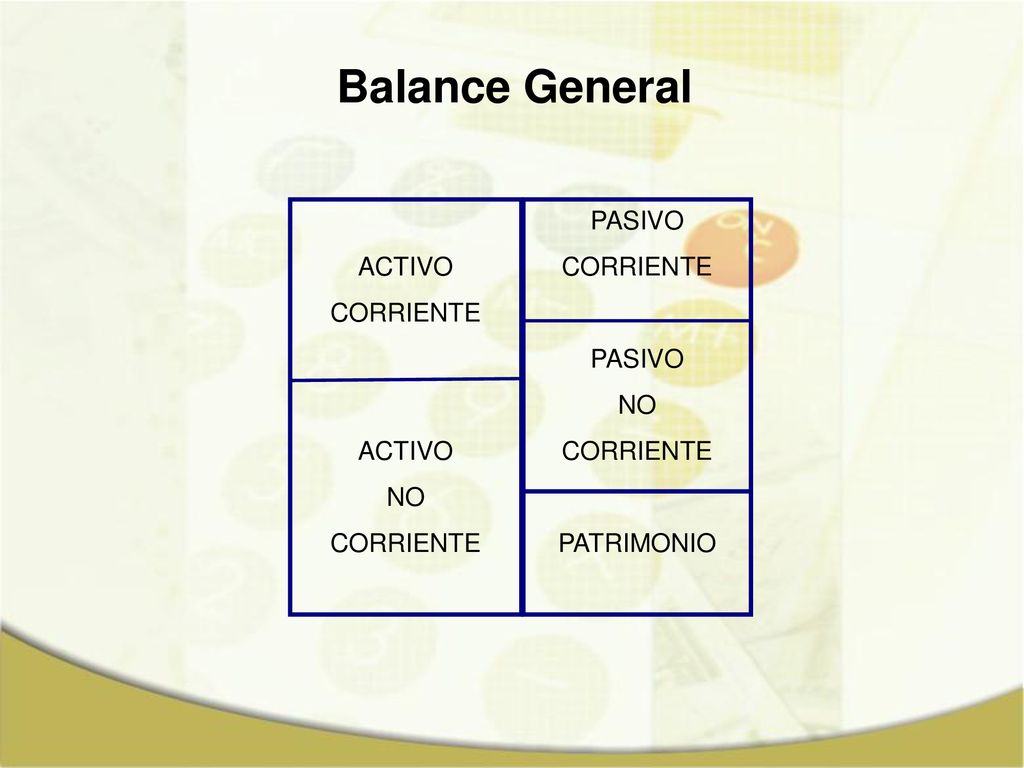 Balance General

ACTIVO CORRIENTE

ACTIVO NO CORRIENTE

PASIVO CORRIENTE

PASIVO NO CORRIENTE

PATRIMONIO